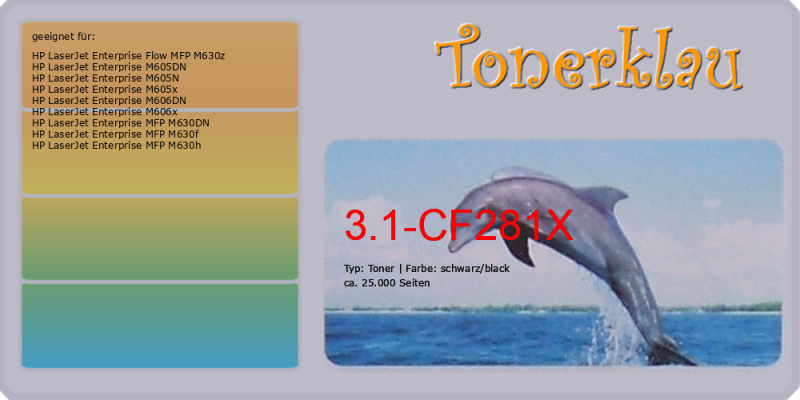 geeignet für:

HP LaserJet Enterprise Flow MFP M630z
HP LaserJet Enterprise M605DN
HP LaserJet Enterprise M605N
HP LaserJet Enterprise M605x
HP LaserJet Enterprise M606DN
HP LaserJet Enterprise M606x
HP LaserJet Enterprise MFP M630DN
HP LaserJet Enterprise MFP M630f
HP LaserJet Enterprise MFP M630h

Tonerklau

3.1-CF281X

Typ: Toner | Farbe: schwarz/black
ca. 25.000 Seiten